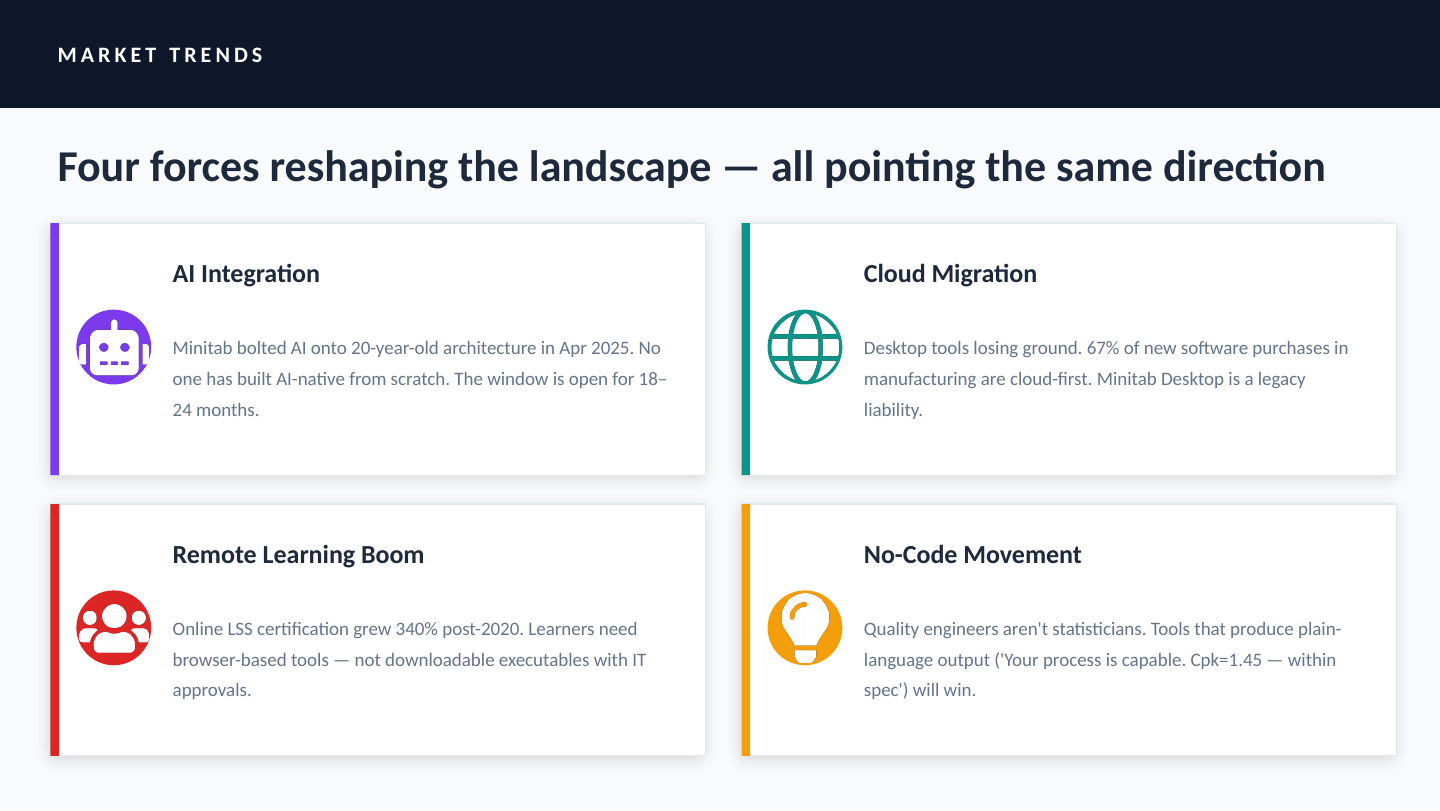 MARKET TRENDS

Four forces reshaping the landscape — all pointing the same direction

AI Integration

Minitab bolted AI onto 20-year-old architecture in Apr 2025. No one has built AI-native from scratch. The window is open for 18–24 months.

Cloud Migration

Desktop tools losing ground. 67% of new software purchases in manufacturing are cloud-first. Minitab Desktop is a legacy liability.

Remote Learning Boom

Online LSS certification grew 340% post-2020. Learners need browser-based tools — not downloadable executables with IT approvals.

No-Code Movement

Quality engineers aren't statisticians. Tools that produce plain-language output ('Your process is capable. Cpk=1.45 — within spec') will win.